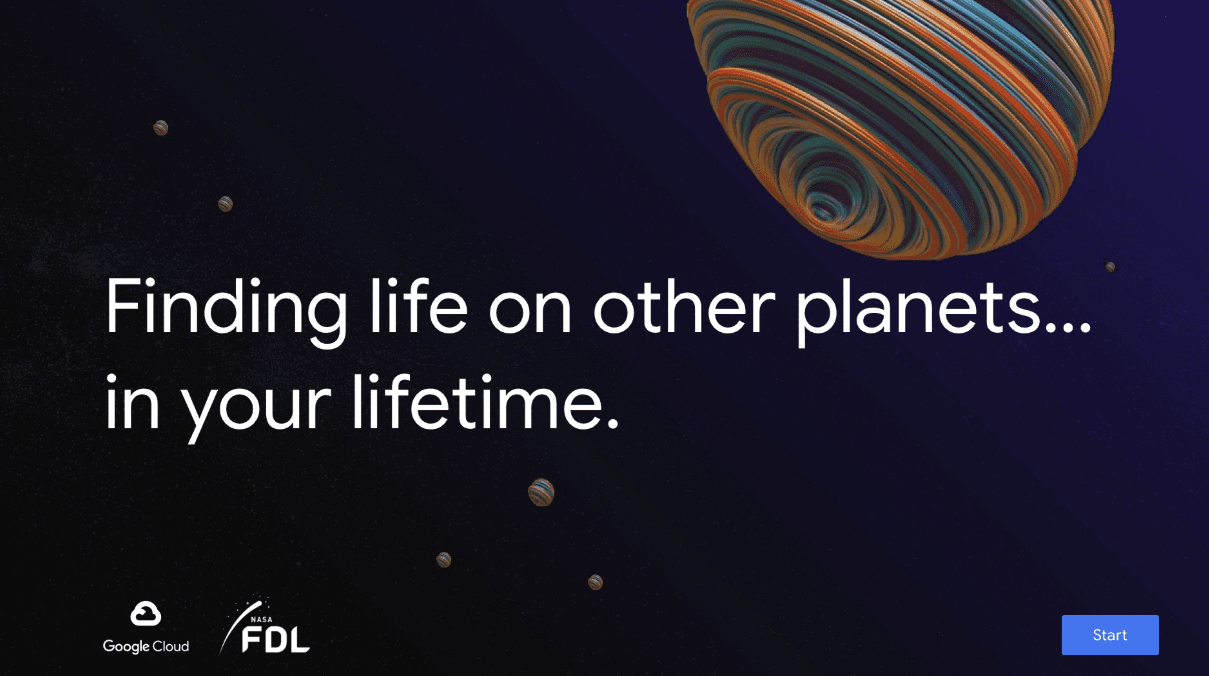 Finding life on other planets...
in your lifetime.

Google Cloud

NASA
FDL

Start